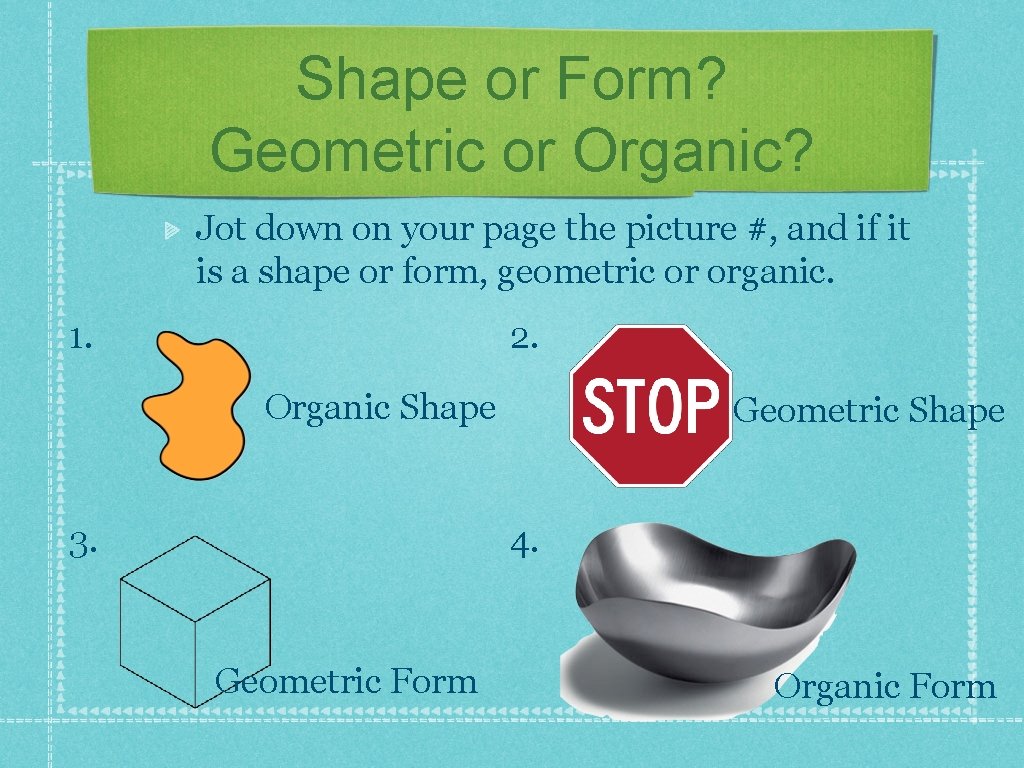 Shape or Form?
Geometric or Organic?

Jot down on your page the picture #, and if it is a shape or form, geometric or organic.

1.

Organic Shape

2.

STOP

Geometric Shape

3.

Geometric Form

4.

Organic Form